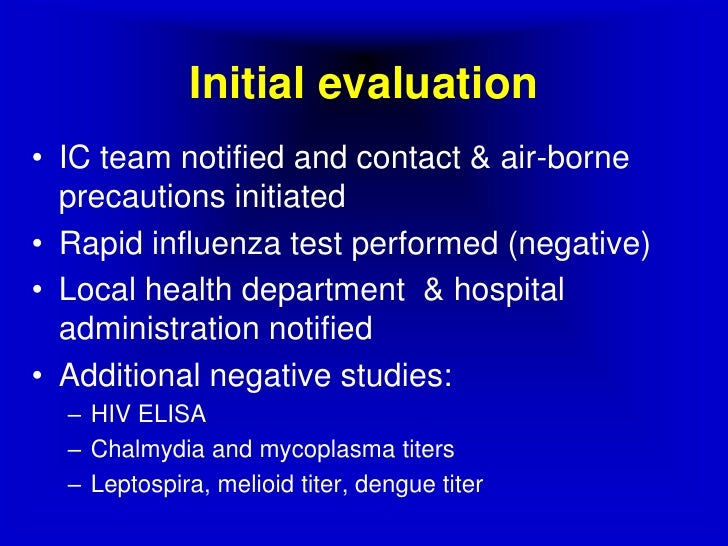 Initial evaluation

• IC team notified and contact & air-borne precautions initiated
• Rapid influenza test performed (negative)
• Local health department & hospital administration notified
• Additional negative studies:
– HIV ELISA
– Chalmydia and mycoplasma titers
– Leptospira, melioid titer, dengue titer